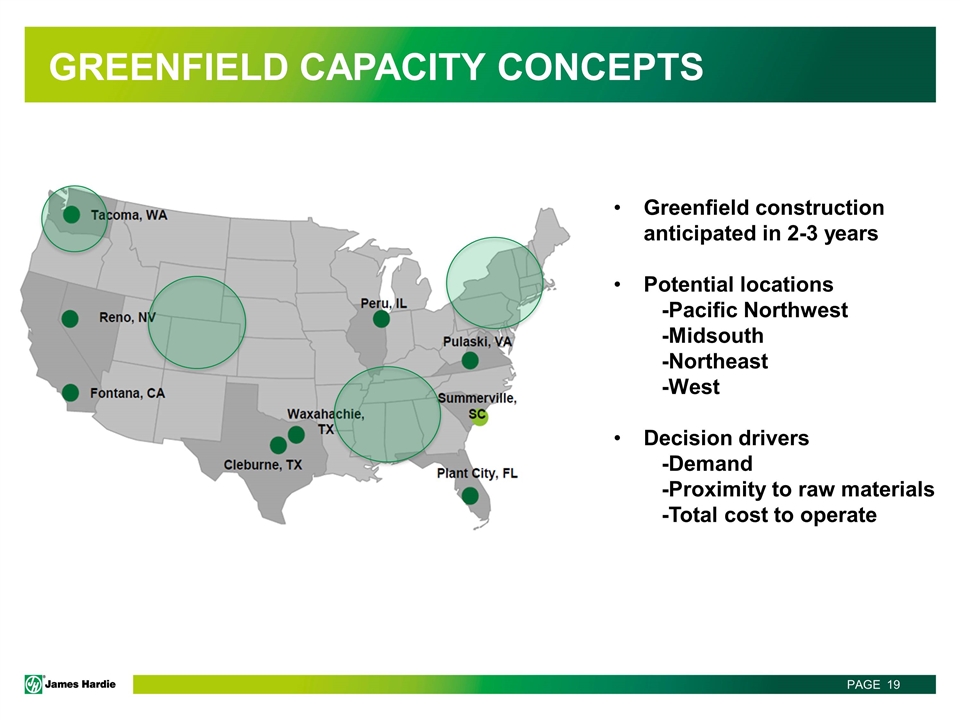 GREENFIELD CAPACITY CONCEPTS

Tacoma, WA

Reno, NV

Fontana, CA

Peru, IL

Pulaski, VA

Summerville, SC

Waxahachie, TX

Cleburne, TX

Plant City, FL

• Greenfield construction anticipated in 2-3 years

• Potential locations
-Pacific Northwest
-Midsouth
-Northeast
-West

• Decision drivers
-Demand
-Proximity to raw materials
-Total cost to operate

James Hardie

PAGE 19